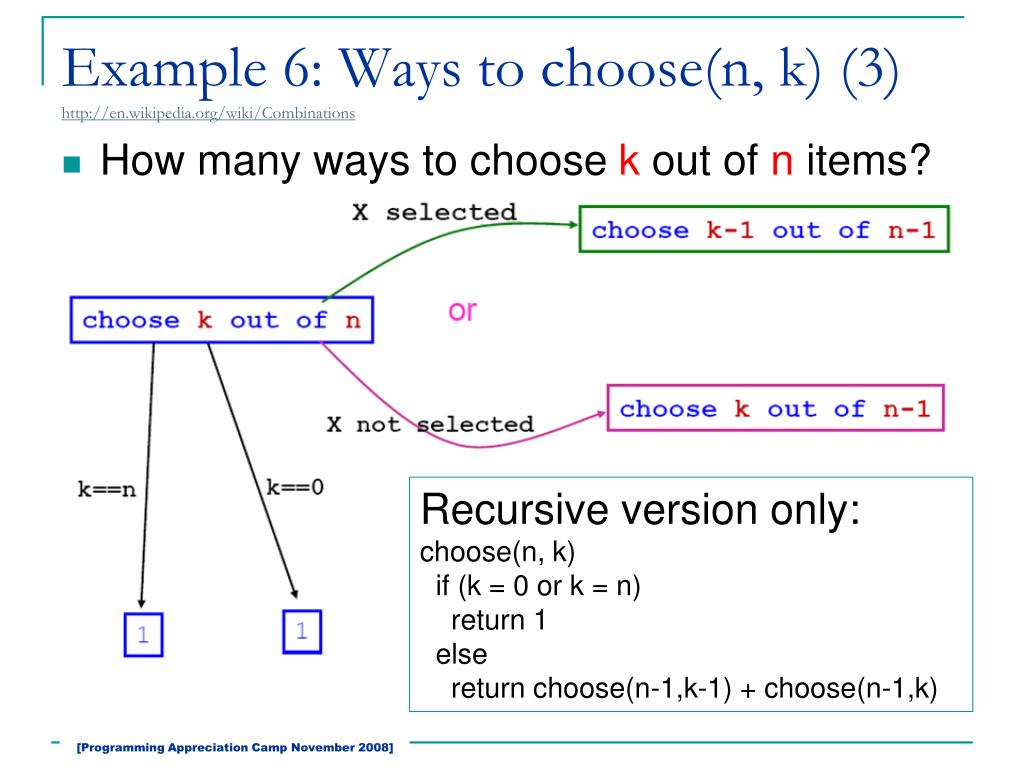 Example 6: Ways to choose(n, k) (3)
http://en.wikipedia.org/wiki/Combinations

How many ways to choose k out of n items?

X selected

choose k-1 out of n-1

choose k out of n

or

X not selected

choose k out of n-1

k==n

k==0

1

1

Recursive version only:
choose(n, k)
if (k = 0 or k = n)
return 1
else
return choose(n-1,k-1) + choose(n-1,k)

[Programming Appreciation Camp November 2008]